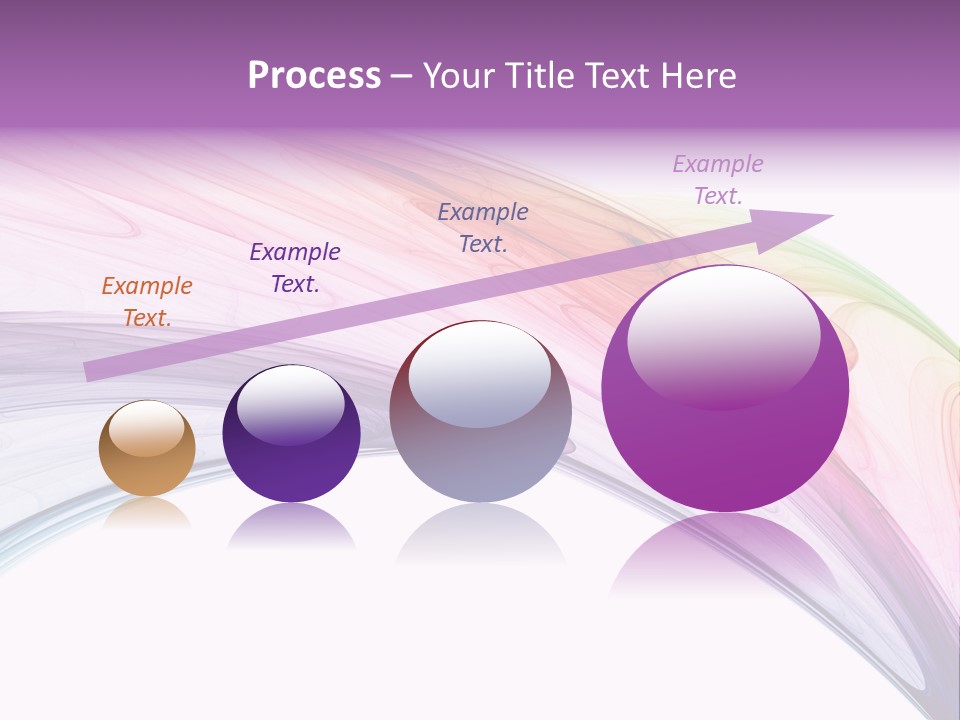 Process – Your Title Text Here

Example Text.

Example Text.

Example Text.

Example Text.